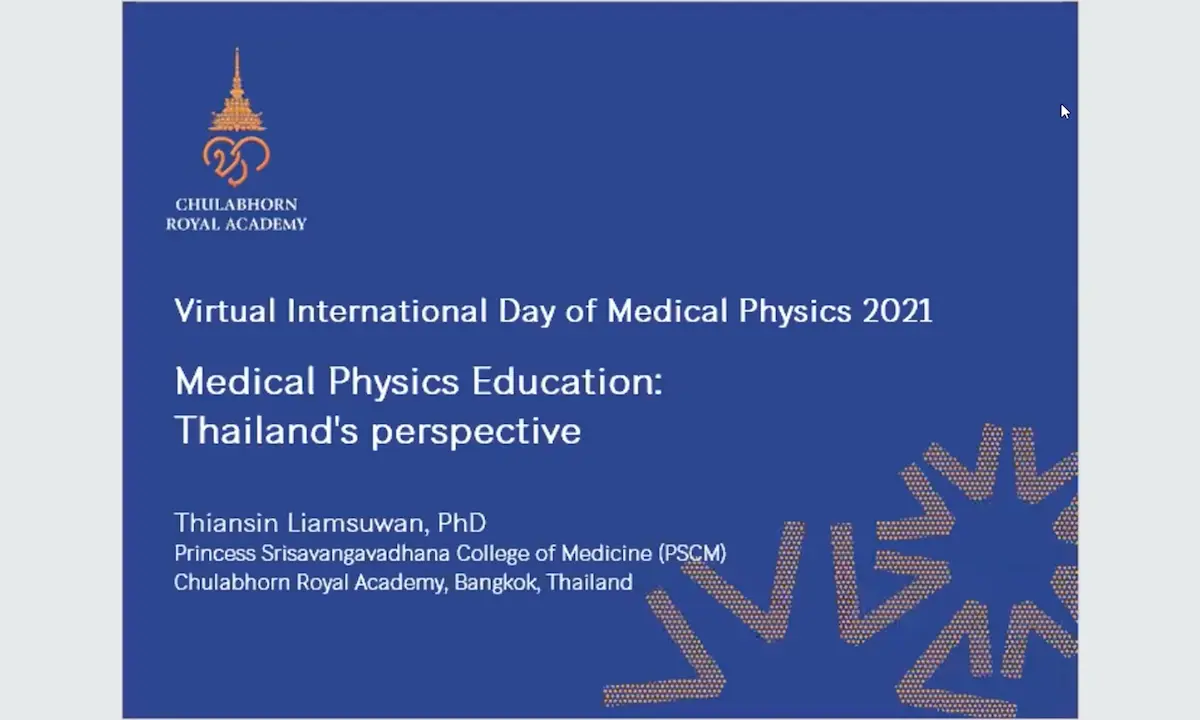 CHULABHORN
ROYAL ACADEMY

Virtual International Day of Medical Physics 2021

Medical Physics Education:
Thailand's perspective

Thiansin Liamsuwan, PhD
Princess Srisavangavadhana College of Medicine (PSCM)
Chulabhorn Royal Academy, Bangkok, Thailand